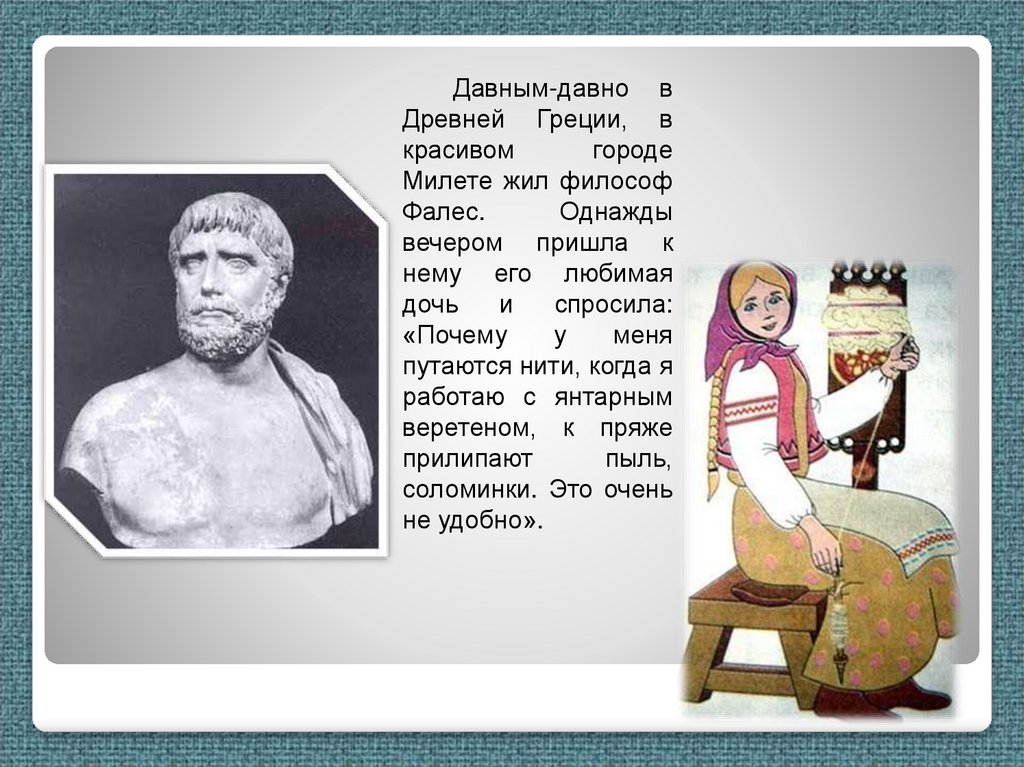 Давным-давно в Древней Греции, в красивом городе Милете жил философ Фалес. Однажды вечером пришла к нему его любимая дочь и спросила: «Почему у меня путаются нити, когда я работаю с янтарным веретеном, к пряже прилипают пыль, соломинки. Это очень не удобно».